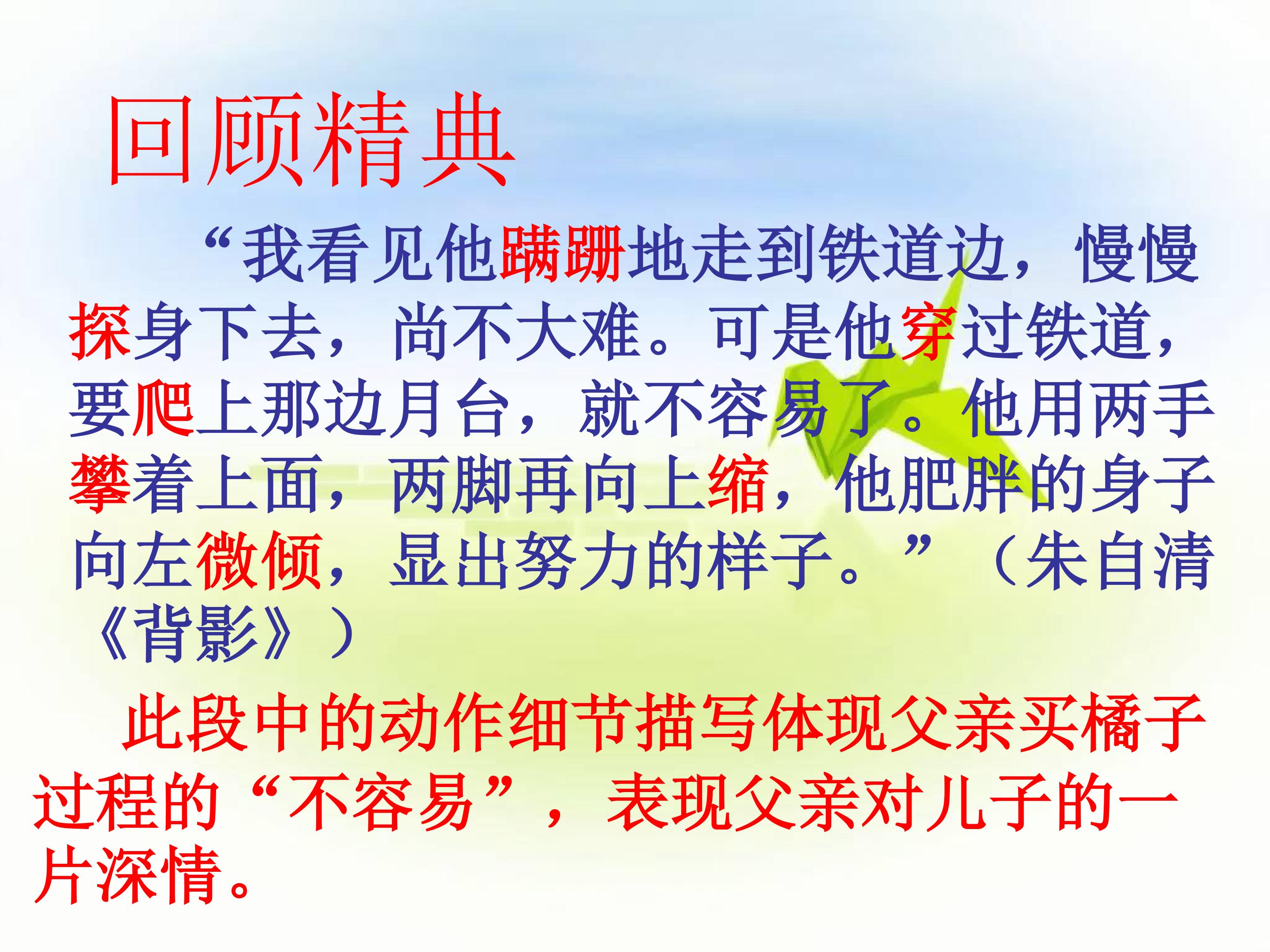 回顾精典

“我看见他蹒跚地走到铁道边，慢慢探身下去，尚不大难。可是他穿过铁道，要爬上那边月台，就不容易了。他用两手攀着上面，两脚再向上缩，他肥胖的身子向左微倾，显出努力的样子。”（朱自清《背影》）

此段中的动作细节描写体现父亲买橘子过程的“不容易”，表现父亲对儿子的一片深情。